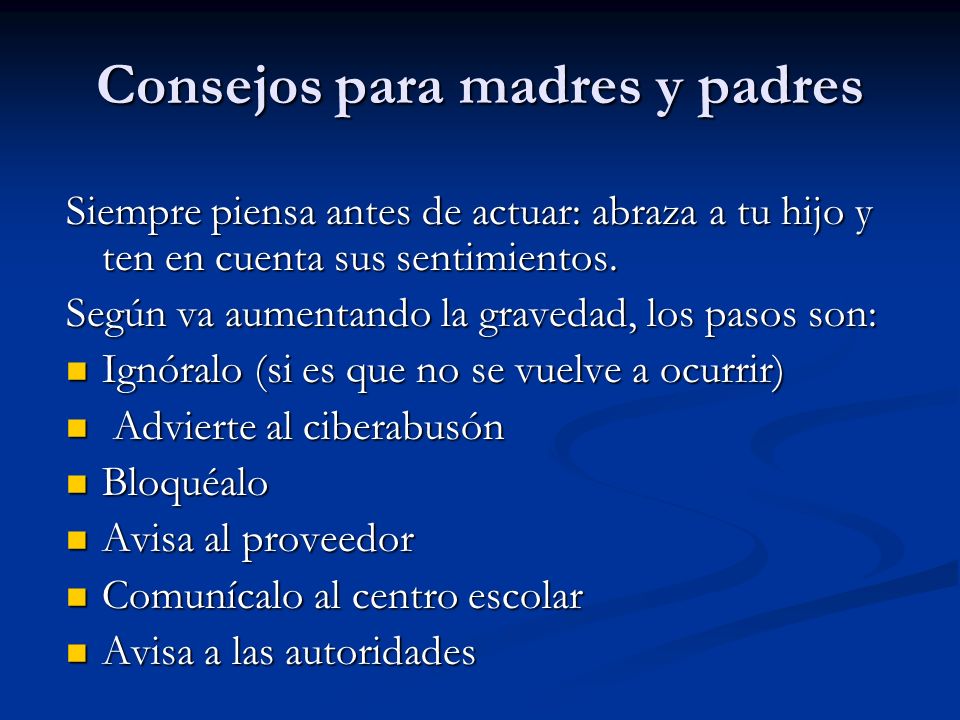 Consejos para madres y padres

Siempre piensa antes de actuar: abraza a tu hijo y ten en cuenta sus sentimientos.

Según va aumentando la gravedad, los pasos son:

- Ignóralo (si es que no se vuelve a ocurrir)
- Advierte al ciberabusón
- Bloquéalo
- Avisa al proveedor
- Comunícalo al centro escolar
- Avisa a las autoridades